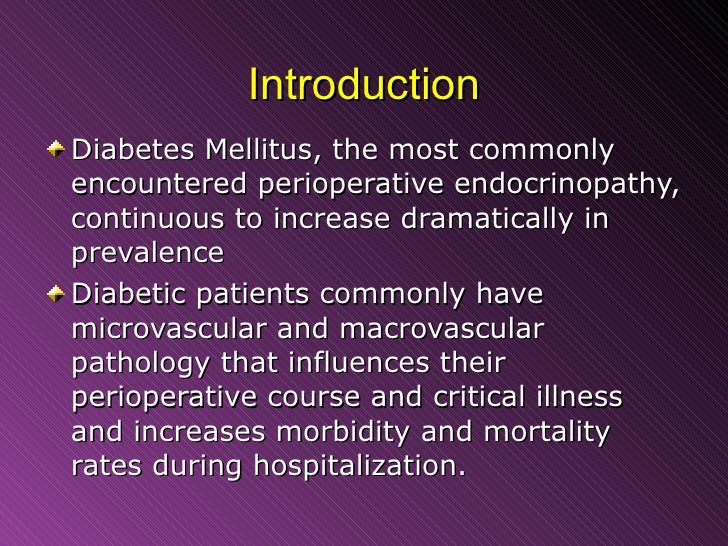 Introduction

Diabetes Mellitus, the most commonly encountered perioperative endocrinopathy, continuous to increase dramatically in prevalence

Diabetic patients commonly have microvascular and macrovascular pathology that influences their perioperative course and critical illness and increases morbidity and mortality rates during hospitalization.